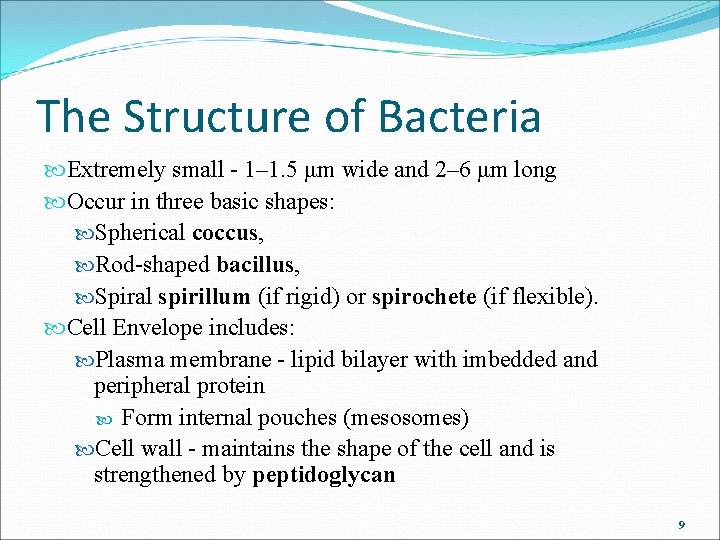 The Structure of Bacteria

Extremely small - 1–1.5 μm wide and 2–6 μm long

Occur in three basic shapes:

Spherical coccus,

Rod-shaped bacillus,

Spiral spirillum (if rigid) or spirochete (if flexible).

Cell Envelope includes:

Plasma membrane - lipid bilayer with imbedded and peripheral protein

Form internal pouches (mesosomes)

Cell wall - maintains the shape of the cell and is strengthened by peptidoglycan

9